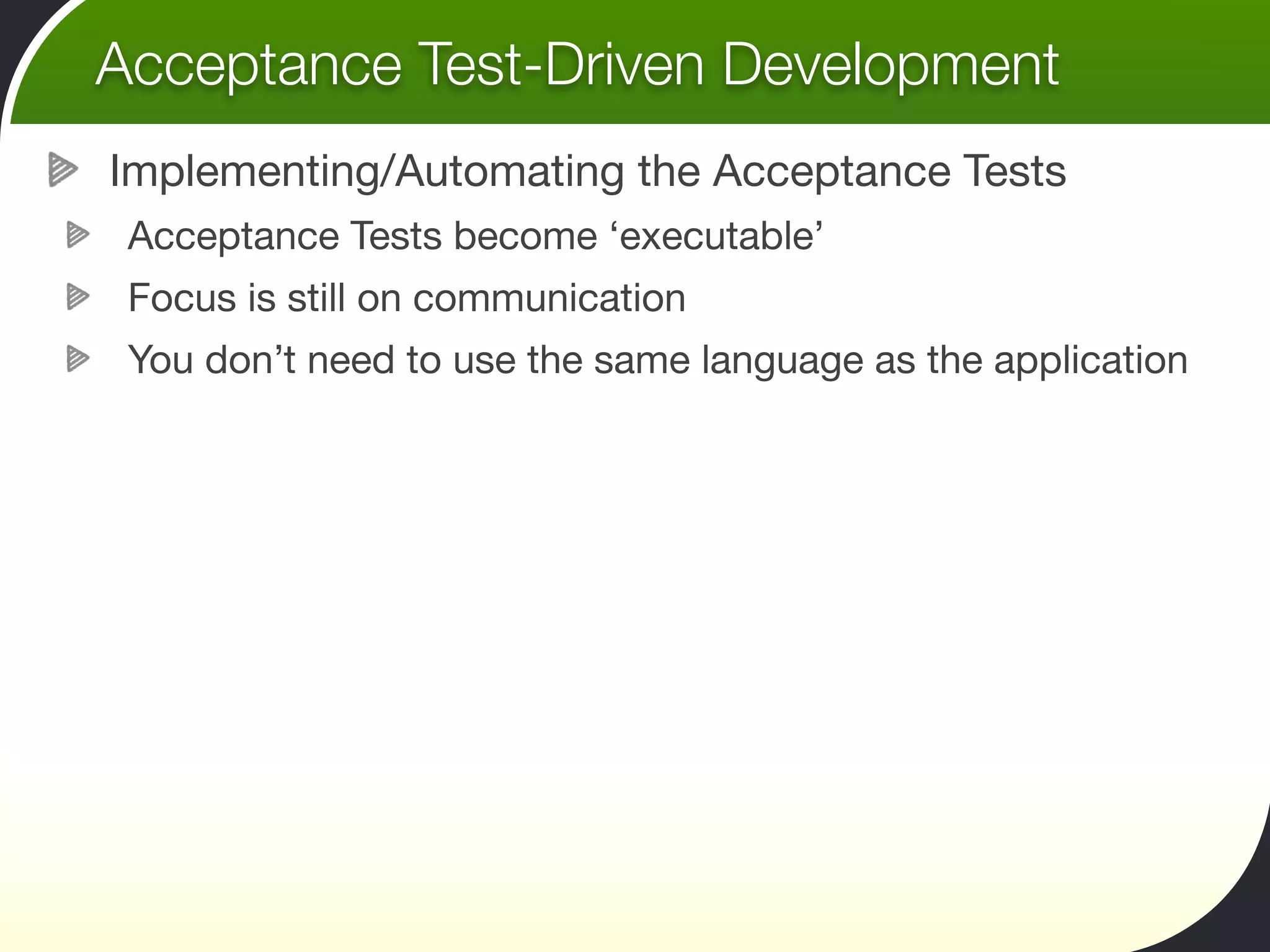 Acceptance Test-Driven Development

Implementing/Automating the Acceptance Tests

Acceptance Tests become ‘executable’

Focus is still on communication

You don’t need to use the same language as the application